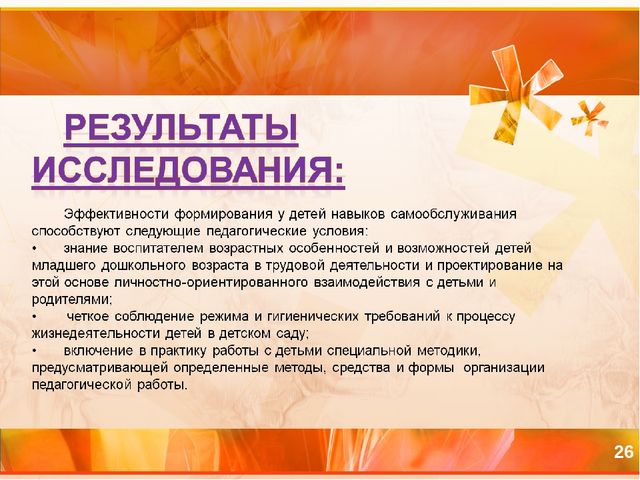 РЕЗУЛЬТАТЫ ИССЛЕДОВАНИЯ:

Эффективности формирования у детей навыков самообслуживания способствуют следующие педагогические условия:
• знание воспитателем возрастных особенностей и возможностей детей младшего дошкольного возраста в трудовой деятельности и проектирование на этой основе личностно-ориентированного взаимодействия с детьми и родителями;
• четкое соблюдение режима и гигиенических требований к процессу жизнедеятельности детей в детском саду;
• включение в практику работы с детьми специальной методики, предусматривающей определенные методы, средства и формы организации педагогической работы.

26